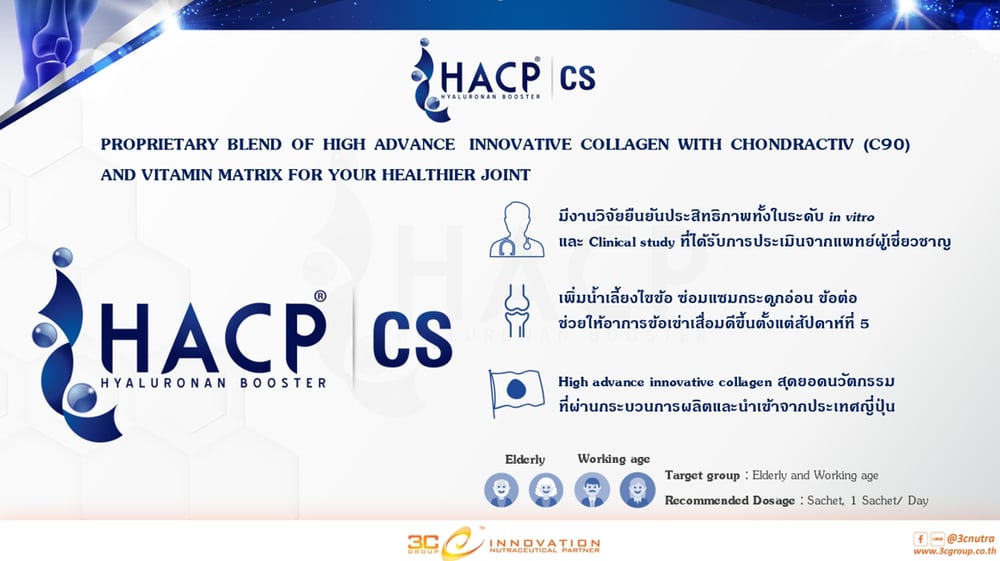 HACP® CS
HYALURONAN BOOSTER

PROPRIETARY BLEND OF HIGH ADVANCE INNOVATIVE COLLAGEN WITH CHONDRACTIV (C90) AND VITAMIN MATRIX FOR YOUR HEALTHIER JOINT

HACP® CS
HYALURONAN BOOSTER

มีงานวิจัยยืนยันประสิทธิภาพทั้งในระดับ in vitro และ Clinical study ที่ได้รับการประเมินจากแพทย์ผู้เชี่ยวชาญ

เพิ่มน้ำเลี้ยงไขข้อ ซ่อมแซมกระดูกอ่อน ข้อต่อ ช่วยให้อาการข้อเข่าเสื่อมดีขึ้นตั้งแต่สัปดาห์ที่ 5

High advance innovative collagen สุดยอดนวัตกรรม ที่ผ่านกระบวนการผลิตและนำเข้าจากประเทศญี่ปุ่น

Elderly Working age

Target group : Elderly and Working age
Recommended Dosage : Sachet, 1 Sachet/ Day

3C GROUP INNOVATION NUTRACEUTICAL PARTNER

@3cnutra
www.3cgroup.co.th